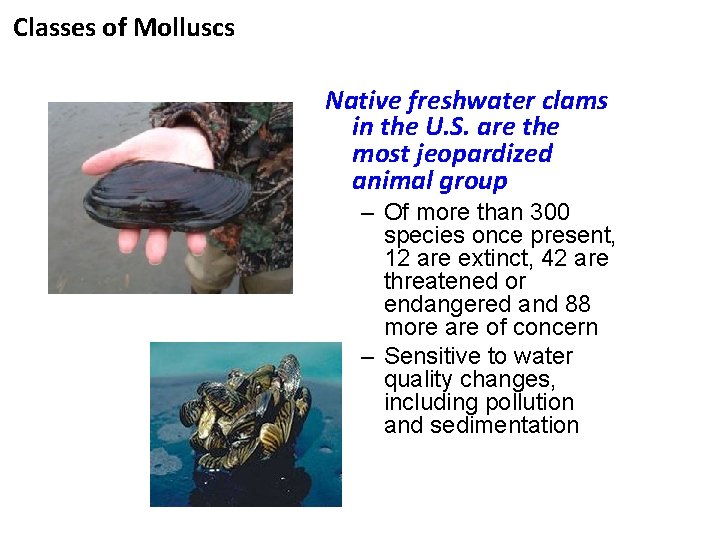 Classes of Molluscs

Native freshwater clams in the U.S. are the most jeopardized animal group

– Of more than 300 species once present, 12 are extinct, 42 are threatened or endangered and 88 more are of concern

– Sensitive to water quality changes, including pollution and sedimentation